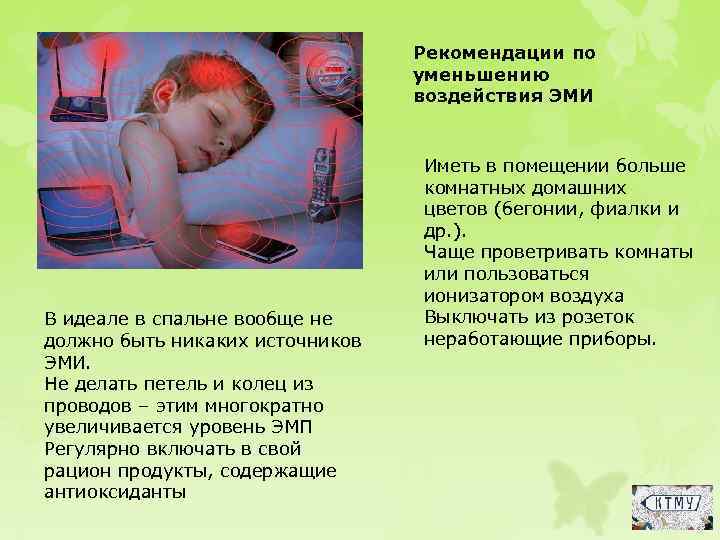 Рекомендации по уменьшению воздействия ЭМИ

Иметь в помещении больше комнатных домашних цветов (бегонии, фиалки и др.).
Чаще проветривать комнаты или пользоваться ионизатором воздуха
Выключать из розеток неработающие приборы.

В идеале в спальне вообще не должно быть никаких источников ЭМИ.
Не делать петель и колец из проводов – этим многократно увеличивается уровень ЭМП
Регулярно включать в свой рацион продукты, содержащие антиоксиданты

КТМУ